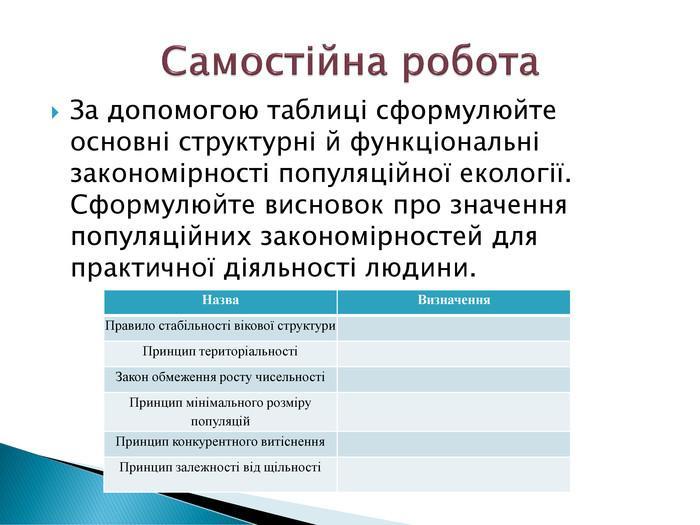 Самостійна робота

За допомогою таблиці сформулюйте основні структурні й функціональні закономірності популяційної екології. Сформулюйте висновок про значення популяційних закономірностей для практичної діяльності людини.

| Назва | Визначення |
|---|---|
| Правило стабільності вікової структури | |
| Принцип територіальності | |
| Закон обмеження росту чисельності | |
| Принцип мінімального розміру популяцій | |
| Принцип конкурентного витіснення | |
| Принцип залежності від щільності | |